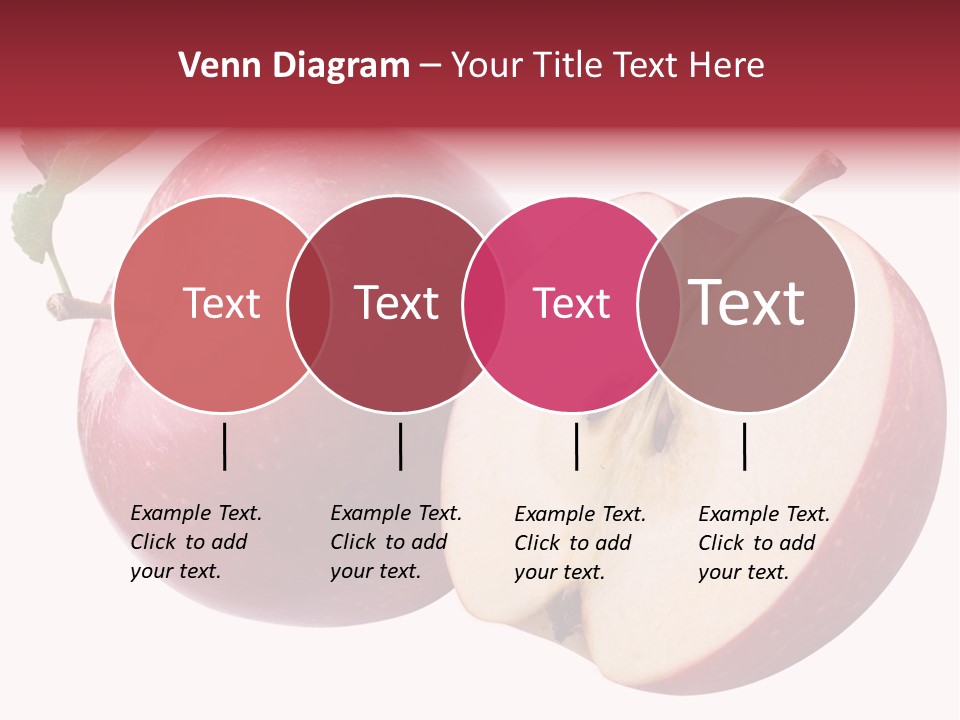 Venn Diagram – Your Title Text Here

Text

Text

Text

Text

Example Text. Click to add your text.

Example Text. Click to add your text.

Example Text. Click to add your text.

Example Text. Click to add your text.